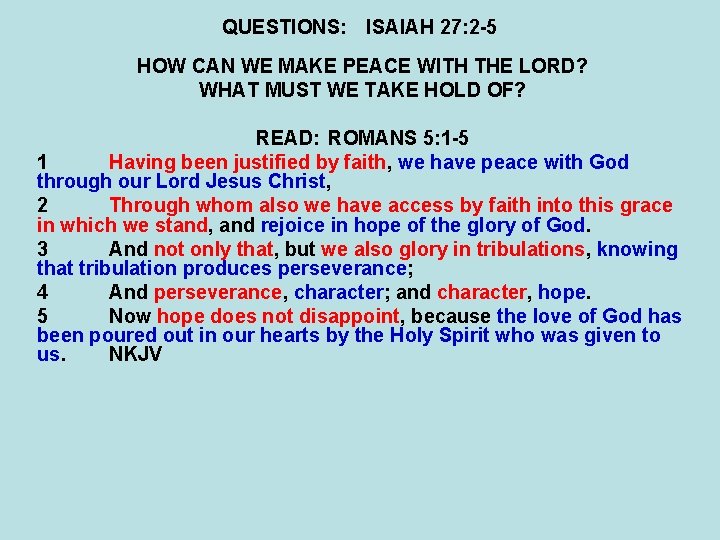 QUESTIONS: ISAIAH 27:2-5

HOW CAN WE MAKE PEACE WITH THE LORD?
WHAT MUST WE TAKE HOLD OF?

READ: ROMANS 5:1-5

1 Having been justified by faith, we have peace with God through our Lord Jesus Christ,

2 Through whom also we have access by faith into this grace in which we stand, and rejoice in hope of the glory of God.

3 And not only that, but we also glory in tribulations, knowing that tribulation produces perseverance;

4 And perseverance, character; and character, hope.

5 Now hope does not disappoint, because the love of God has been poured out in our hearts by the Holy Spirit who was given to us. NKJV